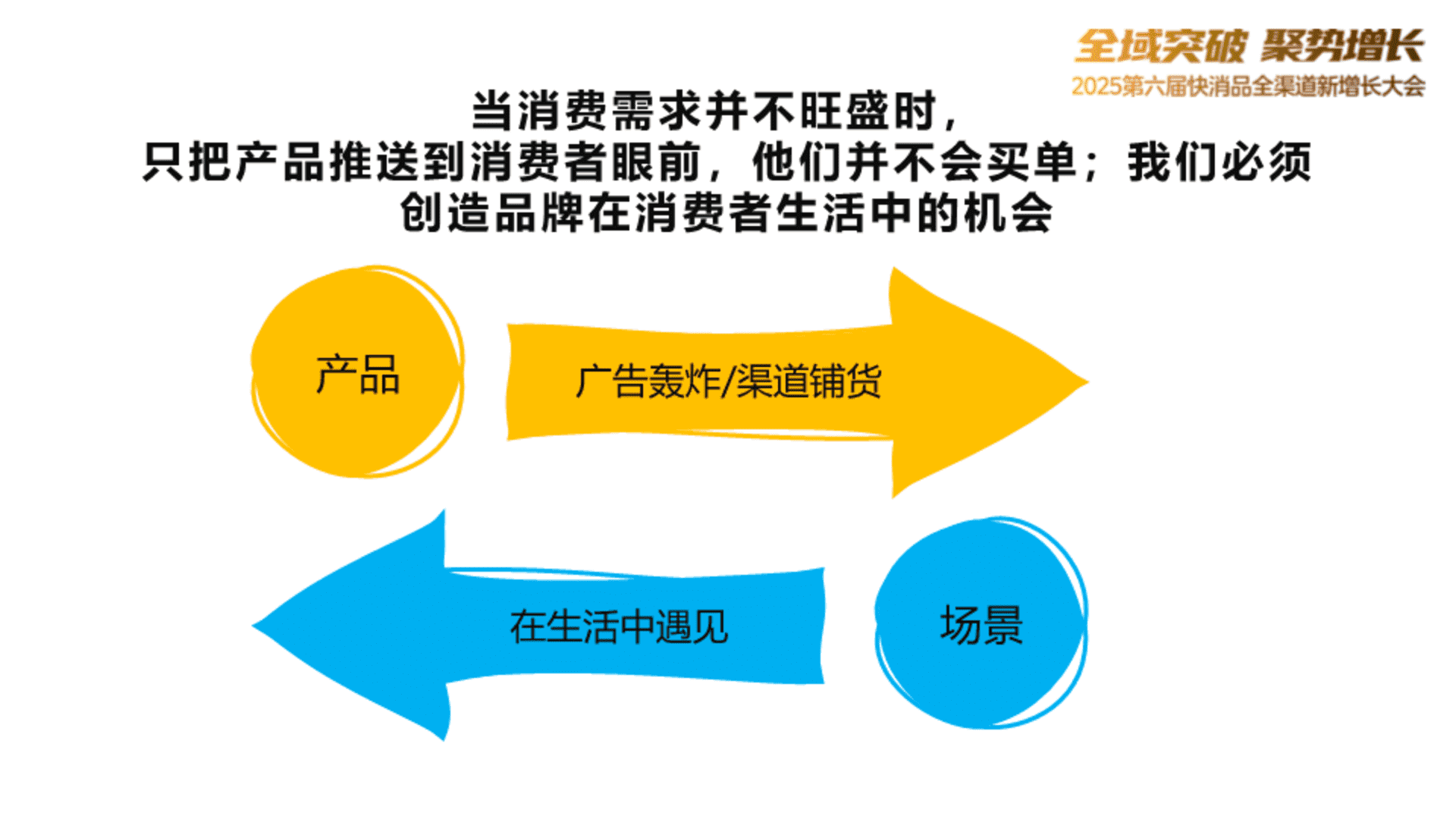 全域突破 聚势增长
2025第六届快消品全渠道新增长大会

当消费需求并不旺盛时，
只把产品推送到消费者眼前，他们并不会买单；我们必须创造品牌在消费者生活中的机会

产品

广告轰炸/渠道铺货

在生活中遇见

场景